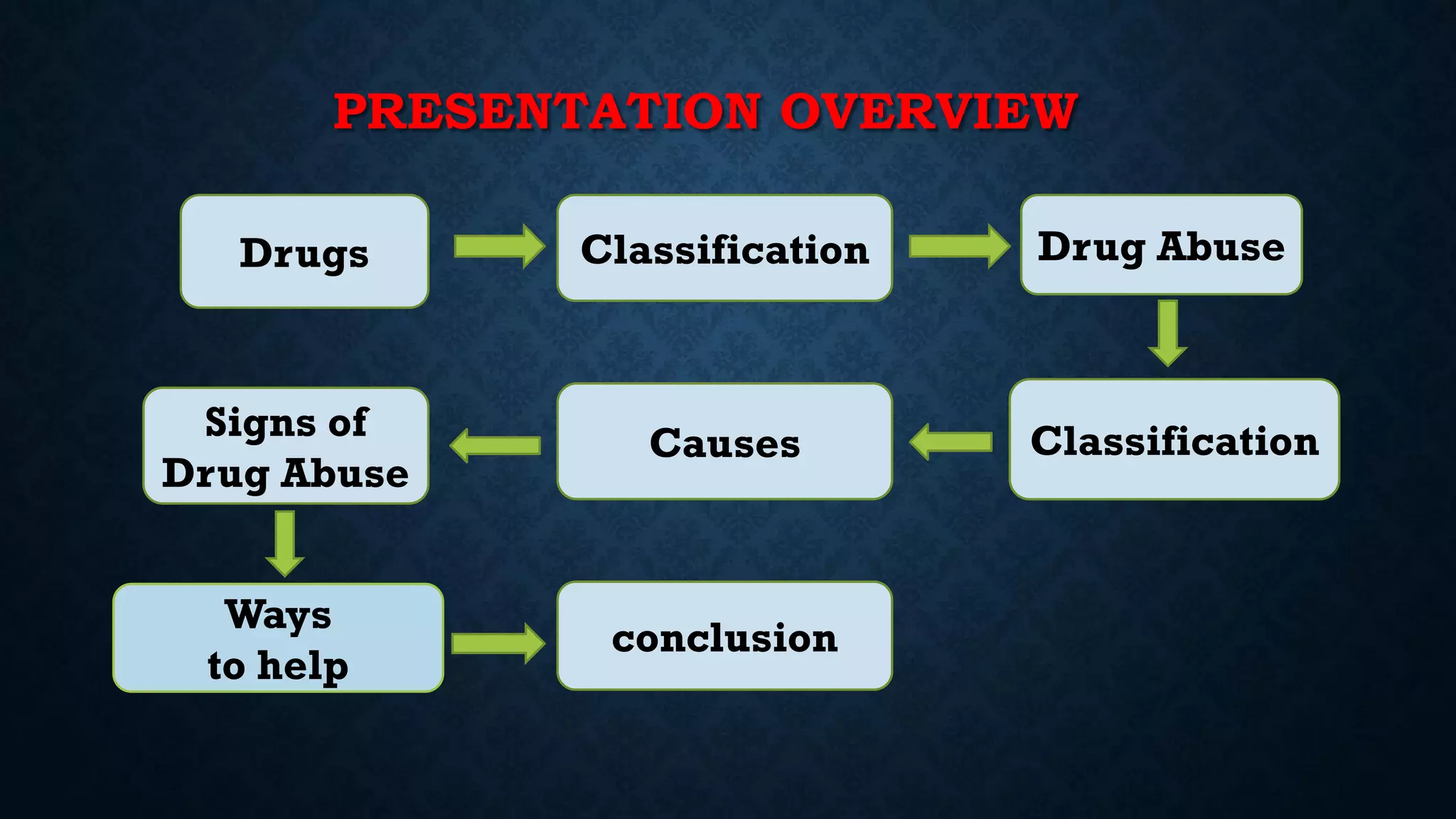 PRESENTATION OVERVIEW

Drugs

Classification

Drug Abuse

Classification

Causes

Signs of Drug Abuse

Ways to help

conclusion